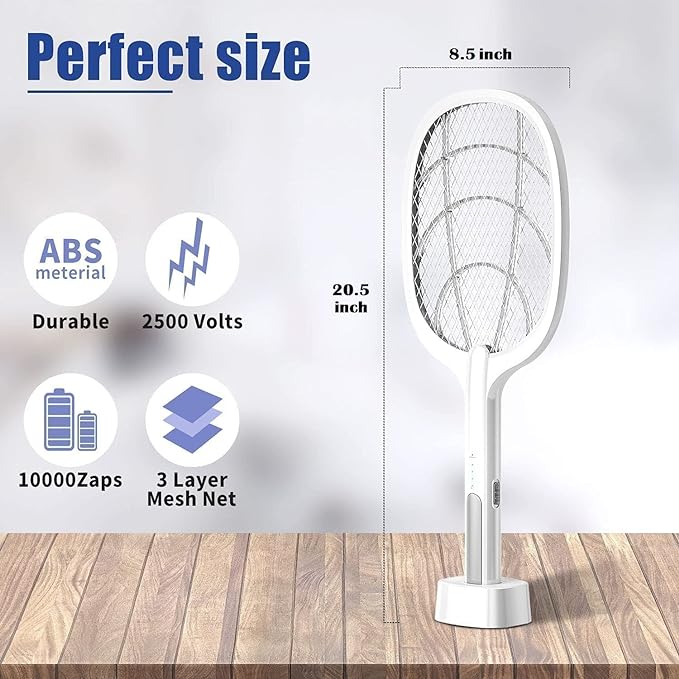 Perfect size

8.5 inch

20.5 inch

ABS meterial

Durable

2500 Volts

10000Zaps

3 Layer Mesh Net